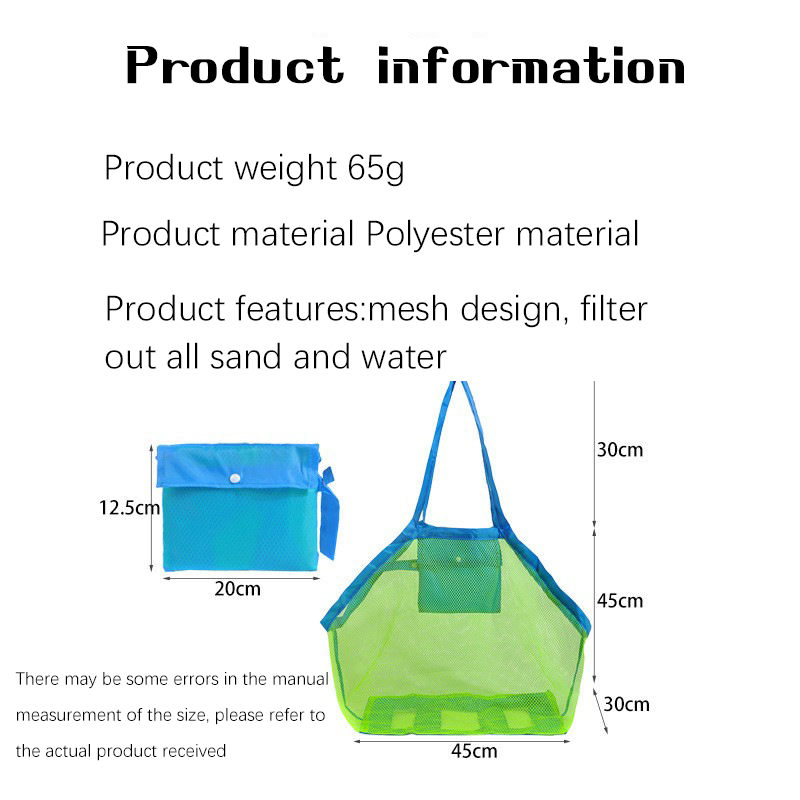 Product information

Product weight 65g

Product material Polyester material

Product features:mesh design, filter out all sand and water

12.5cm

20cm

30cm

45cm

30cm

45cm

There may be some errors in the manual measurement of the size, please refer to the actual product received